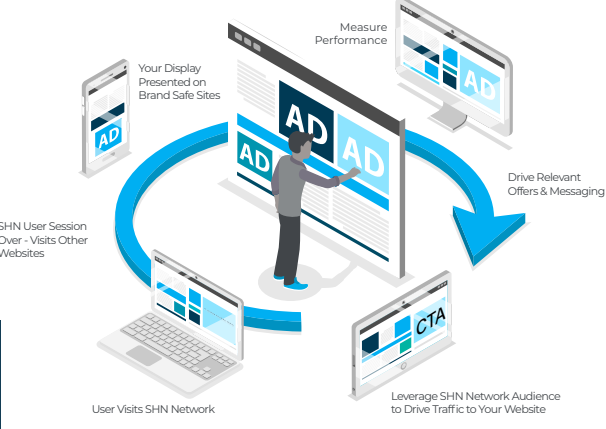 Measure Performance

Your Display Presented on Brand Safe Sites

AD

AD

AD

AD

AD

Drive Relevant Offers & Messaging

SHN User Session Over - Visits Other Websites

CTA

User Visits SHN Network

Leverage SHN Network Audience to Drive Traffic to Your Website